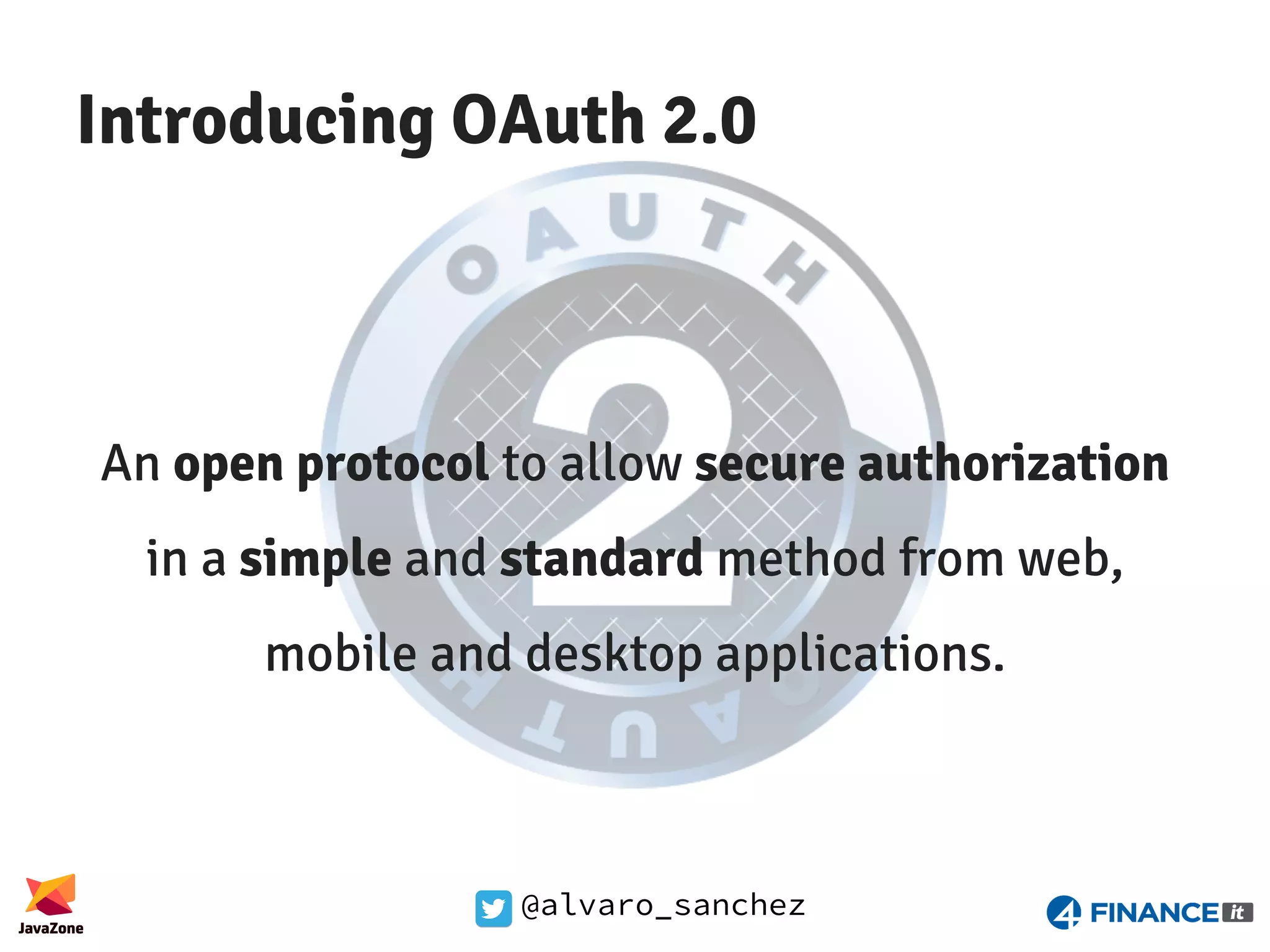 Introducing OAuth 2.0

OAUTH 2 OAUTH

An open protocol to allow secure authorization in a simple and standard method from web, mobile and desktop applications.

JavaZone

@alvaro_sanchez

4 FINANCE it